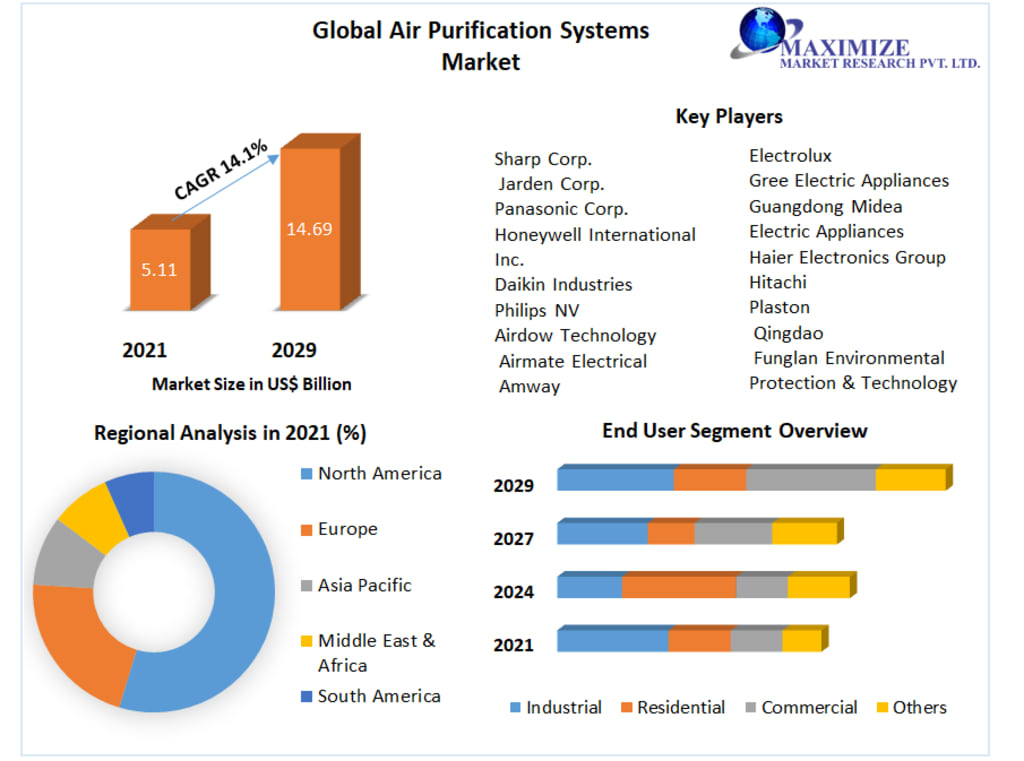 Global Air Purification Systems Market

MAXIMIZE
MARKET RESEARCH PVT. LTD.

CAGR 14.1%

5.11

14.69

2021

2029

Market Size in US$ Billion

Key Players

Sharp Corp.
Jarden Corp.
Panasonic Corp.
Honeywell International Inc.
Daikin Industries
Philips NV
Airdow Technology
Airmate Electrical
Amway

Electrolux
Gree Electric Appliances
Guangdong Midea
Electric Appliances
Haier Electronics Group
Hitachi
Plaston
Qingdao
Funglan Environmental
Protection & Technology

Regional Analysis in 2021 (%)

North America
Europe
Asia Pacific
Middle East & Africa
South America

End User Segment Overview

2029
2027
2024
2021

Industrial
Residential
Commercial
Others